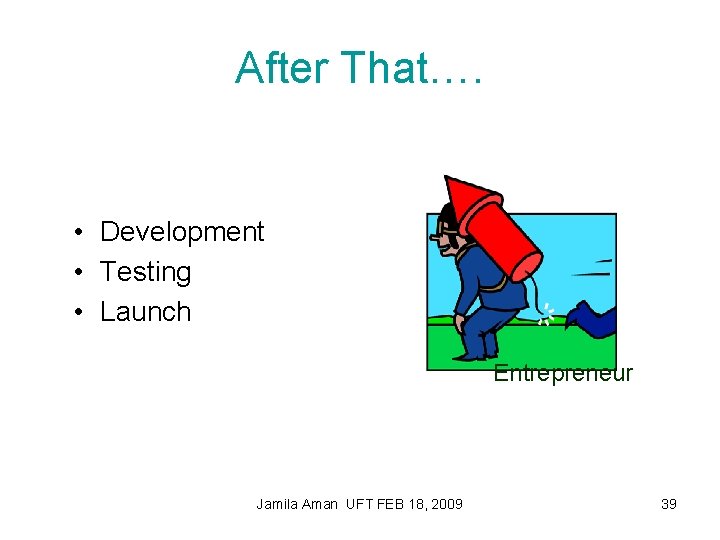 After That….

• Development
• Testing
• Launch

Entrepreneur

Jamila Aman UFT FEB 18, 2009

39